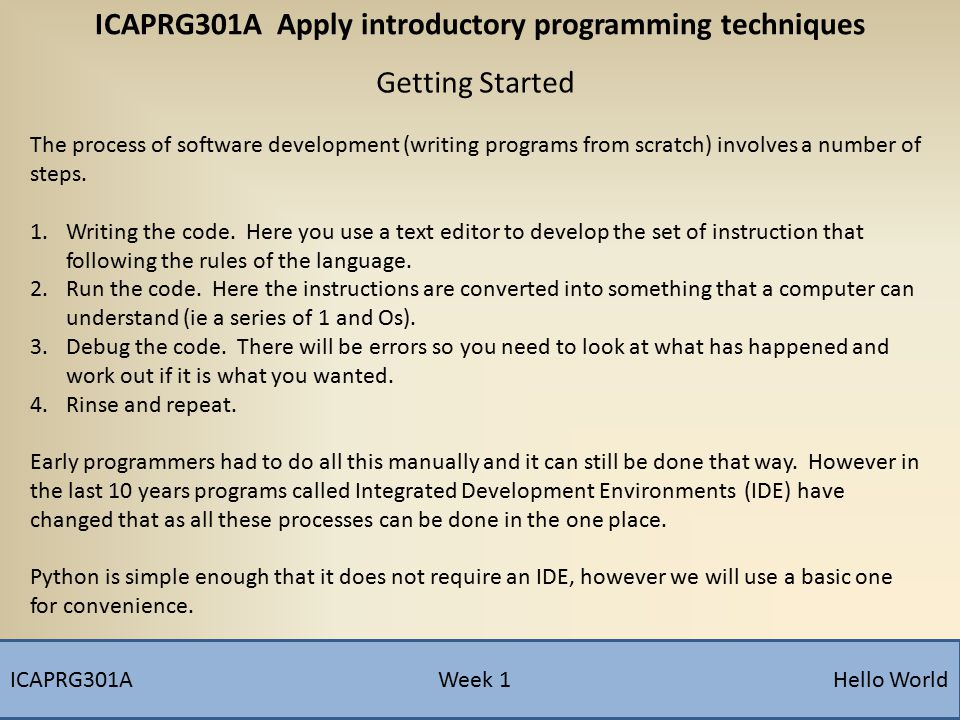 ICAPRG301A Apply introductory programming techniques

Getting Started

The process of software development (writing programs from scratch) involves a number of steps.

1. Writing the code. Here you use a text editor to develop the set of instruction that following the rules of the language.
2. Run the code. Here the instructions are converted into something that a computer can understand (ie a series of 1 and Os).
3. Debug the code. There will be errors so you need to look at what has happened and work out if it is what you wanted.
4. Rinse and repeat.

Early programmers had to do all this manually and it can still be done that way. However in the last 10 years programs called Integrated Development Environments (IDE) have changed that as all these processes can be done in the one place.

Python is simple enough that it does not require an IDE, however we will use a basic one for convenience.

ICAPRG301A Week 1 Hello World